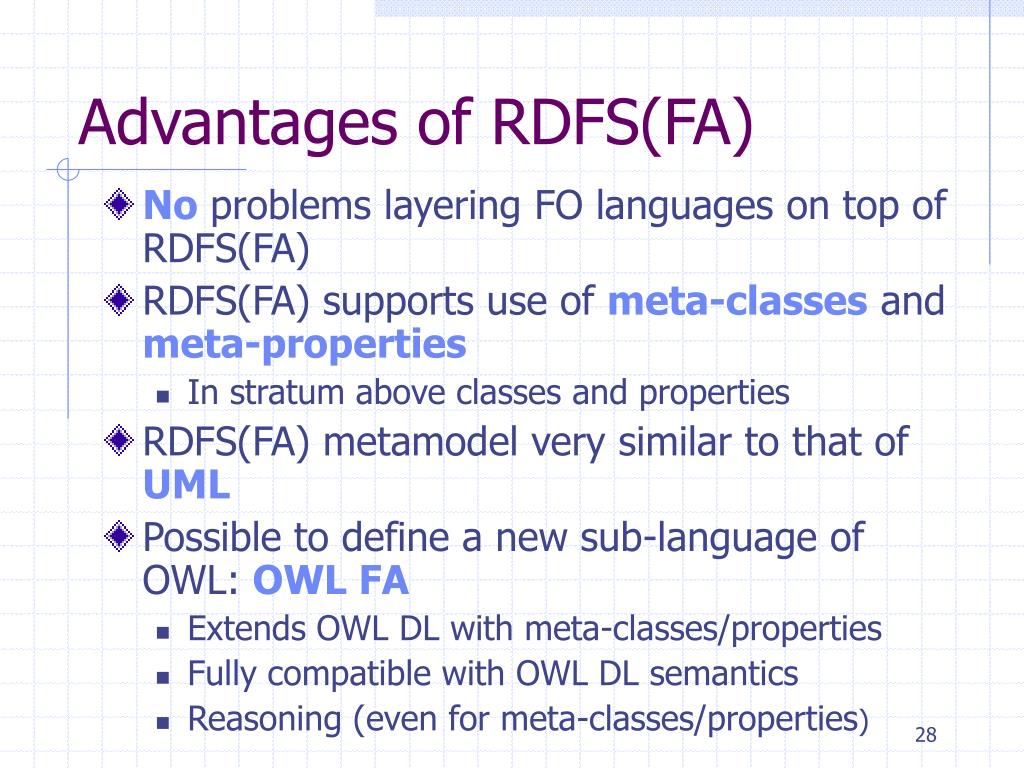 Advantages of RDFS(FA)

No problems layering FO languages on top of RDFS(FA)

RDFS(FA) supports use of meta-classes and meta-properties

In stratum above classes and properties

RDFS(FA) metamodel very similar to that of UML

Possible to define a new sub-language of OWL: OWL FA

Extends OWL DL with meta-classes/properties

Fully compatible with OWL DL semantics

Reasoning (even for meta-classes/properties)

28